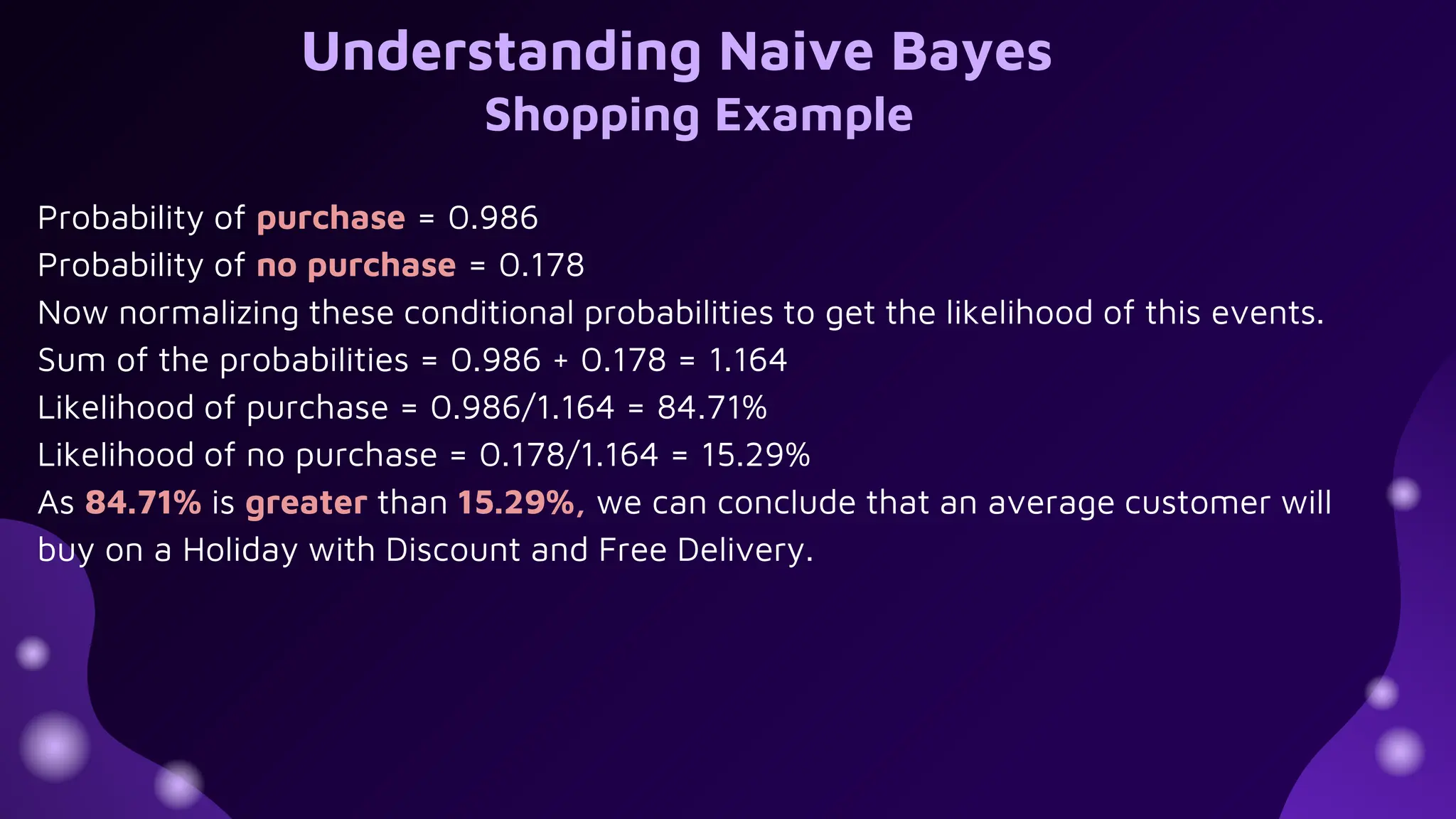 Understanding Naive Bayes
Shopping Example

Probability of purchase = 0.986
Probability of no purchase = 0.178
Now normalizing these conditional probabilities to get the likelihood of this events.
Sum of the probabilities = 0.986 + 0.178 = 1.164
Likelihood of purchase = 0.986/1.164 = 84.71%
Likelihood of no purchase = 0.178/1.164 = 15.29%
As 84.71% is greater than 15.29%, we can conclude that an average customer will buy on a Holiday with Discount and Free Delivery.